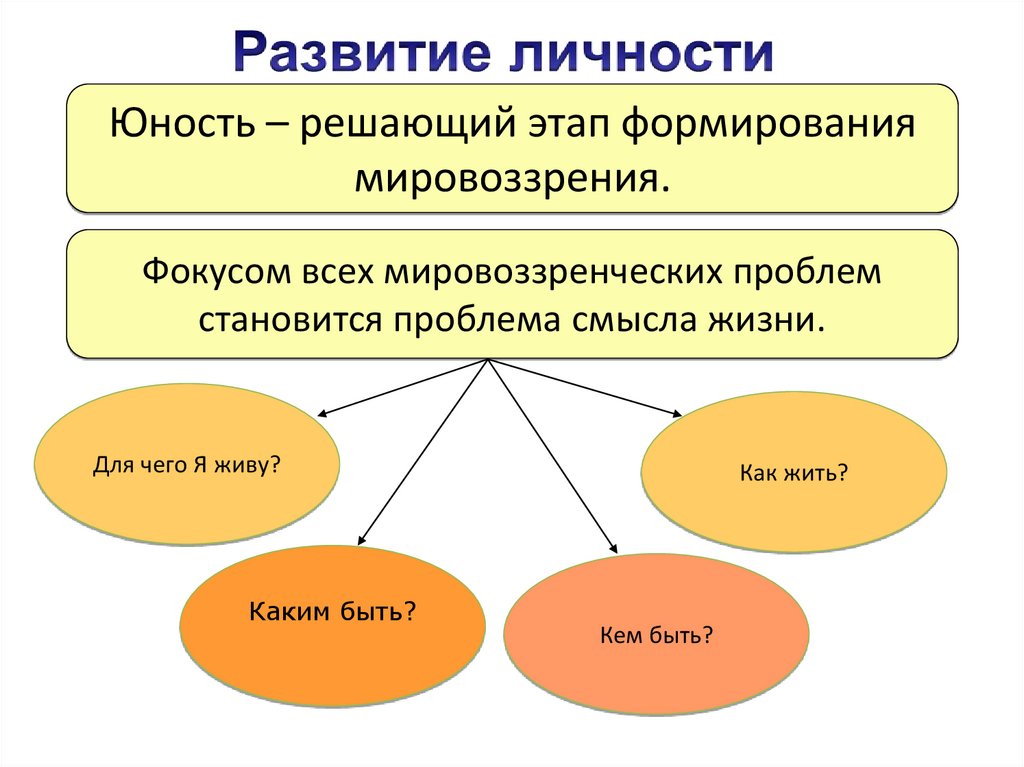 Развитие личности

Юность – решающий этап формирования мировоззрения.

Фокусом всех мировоззренческих проблем становится проблема смысла жизни.

Для чего Я живу?

Как жить?

Каким быть?

Кем быть?